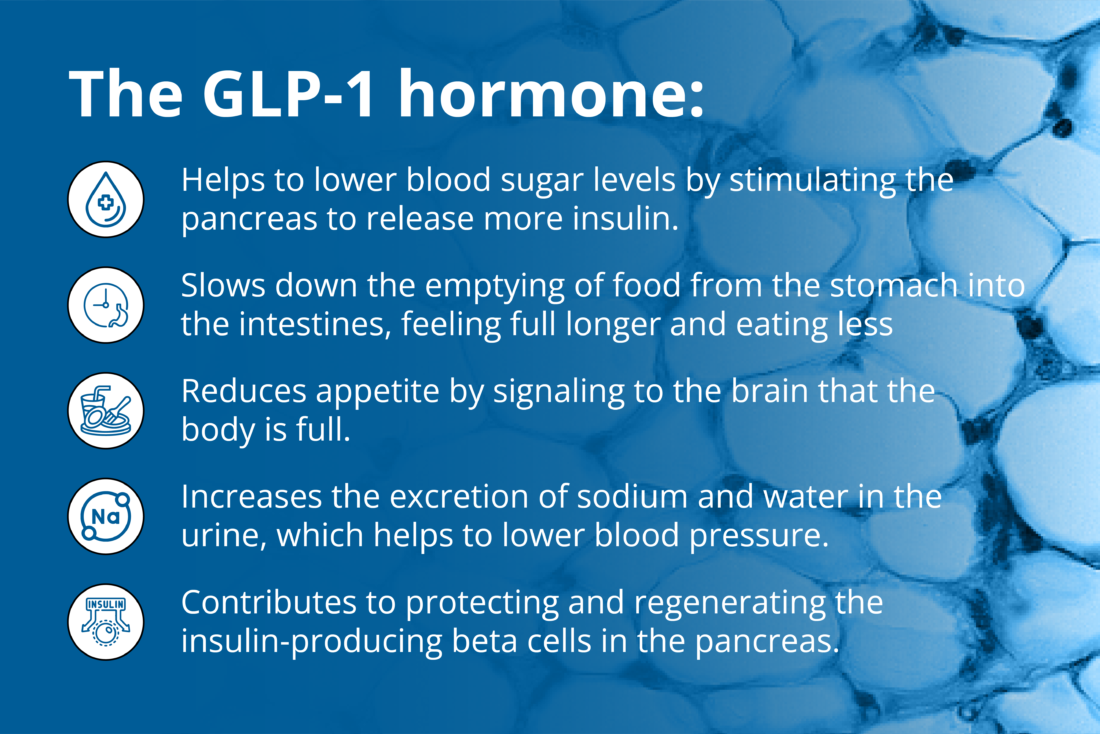 The GLP-1 hormone:

Helps to lower blood sugar levels by stimulating the pancreas to release more insulin.

Slows down the emptying of food from the stomach into the intestines, feeling full longer and eating less

Reduces appetite by signaling to the brain that the body is full.

Na

Increases the excretion of sodium and water in the urine, which helps to lower blood pressure.

INSULIN

Contributes to protecting and regenerating the insulin-producing beta cells in the pancreas.